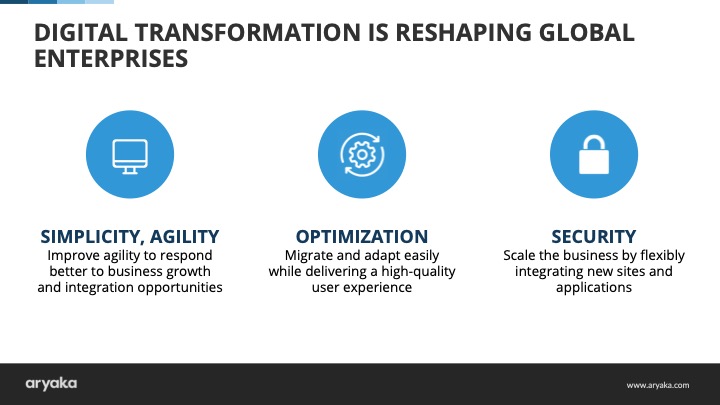 DIGITAL TRANSFORMATION IS RESHAPING GLOBAL ENTERPRISES

SIMPLICITY, AGILITY
Improve agility to respond better to business growth and integration opportunities

OPTIMIZATION
Migrate and adapt easily while delivering a high-quality user experience

SECURITY
Scale the business by flexibly integrating new sites and applications

aryaka

www.aryaka.com